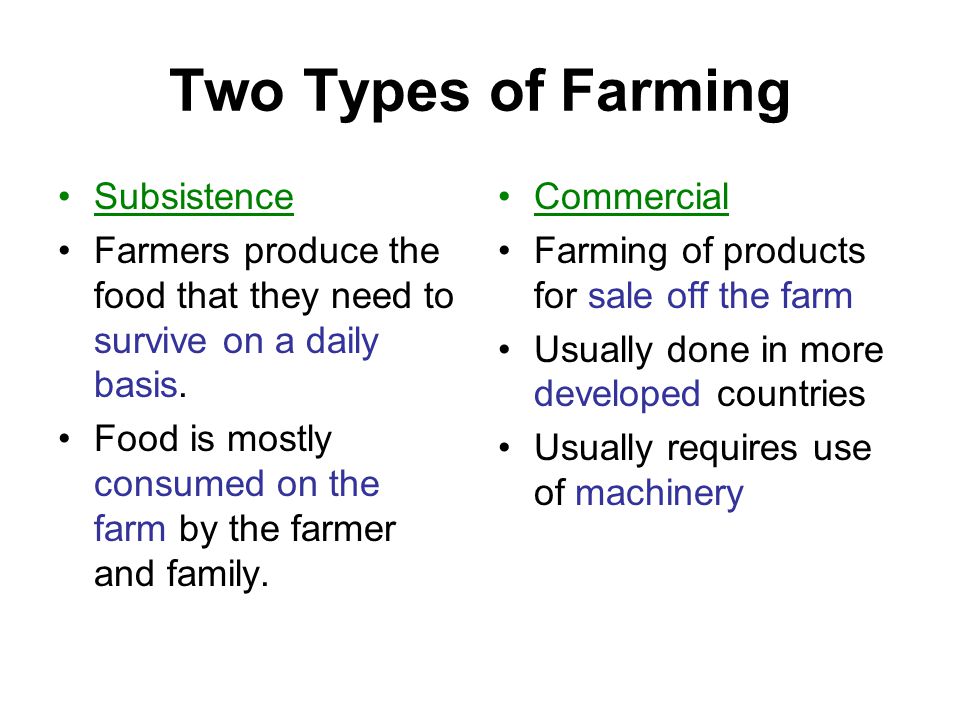 Two Types of Farming

• Subsistence
• Farmers produce the food that they need to survive on a daily basis.
• Food is mostly consumed on the farm by the farmer and family.

• Commercial
• Farming of products for sale off the farm
• Usually done in more developed countries
• Usually requires use of machinery